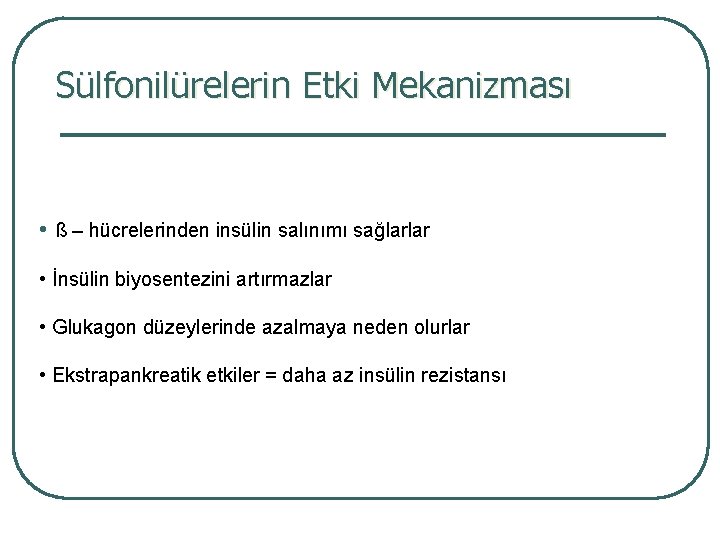 Sülfonilürelerin Etki Mekanizması

• ß – hücrelerinden insülin salınımı sağlarlar

• İnsülin biyosentezini artırmazlar

• Glukagon düzeylerinde azalmaya neden olurlar

• Ekstrapankreatik etkiler = daha az insülin rezistansı